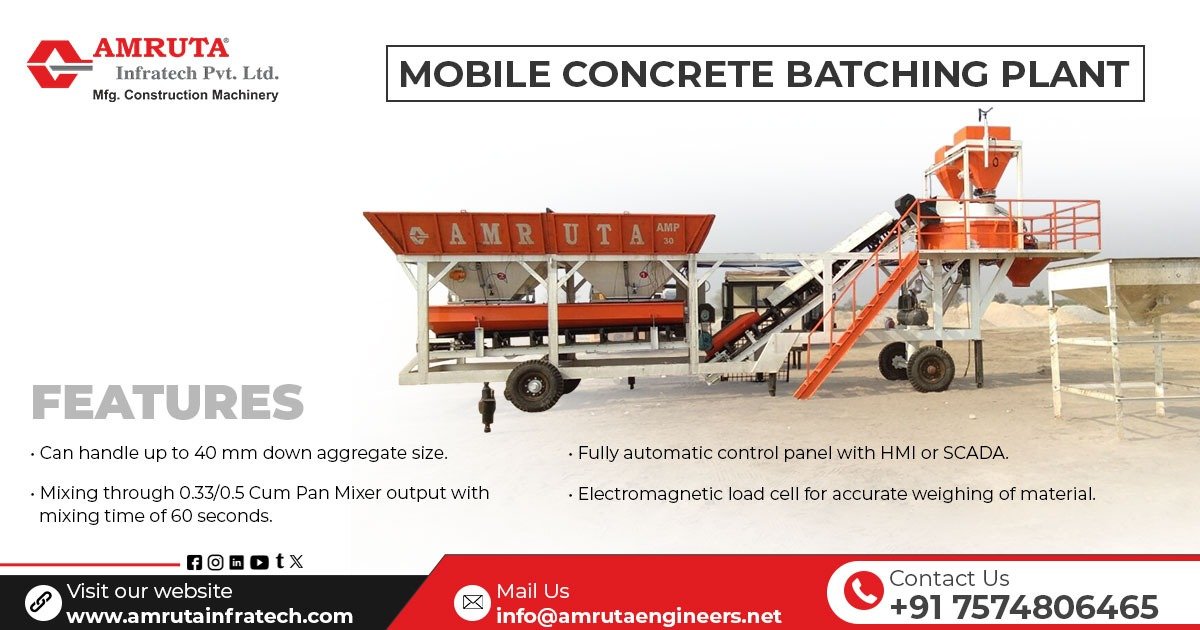 AMRUTA®
Infratech Pvt. Ltd.
Mfg. Construction Machinery

MOBILE CONCRETE BATCHING PLANT

AMRUTA AMP 30

FEATURES

• Can handle up to 40 mm down aggregate size.

• Mixing through 0.33/0.5 Cum Pan Mixer output with mixing time of 60 seconds.

• Fully automatic control panel with HMI or SCADA.

• Electromagnetic load cell for accurate weighing of material.

Visit our website
www.amrutainfratech.com

Mail Us
info@amrutaengineers.net

Contact Us
+91 7574806465